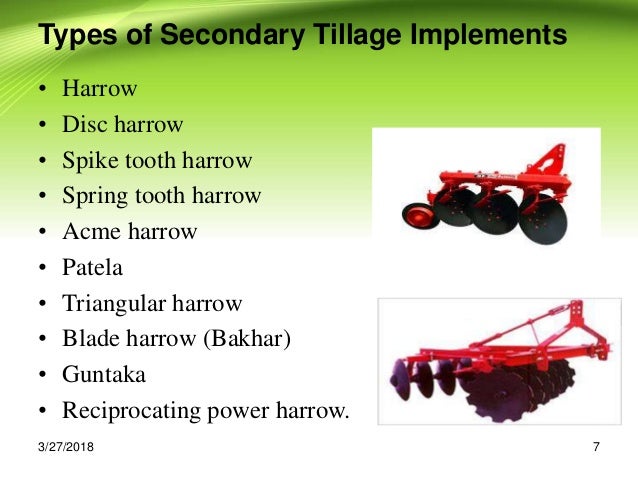 Types of Secondary Tillage Implements

• Harrow
• Disc harrow
• Spike tooth harrow
• Spring tooth harrow
• Acme harrow
• Patela
• Triangular harrow
• Blade harrow (Bakhar)
• Guntaka
• Reciprocating power harrow.

3/27/2018

7